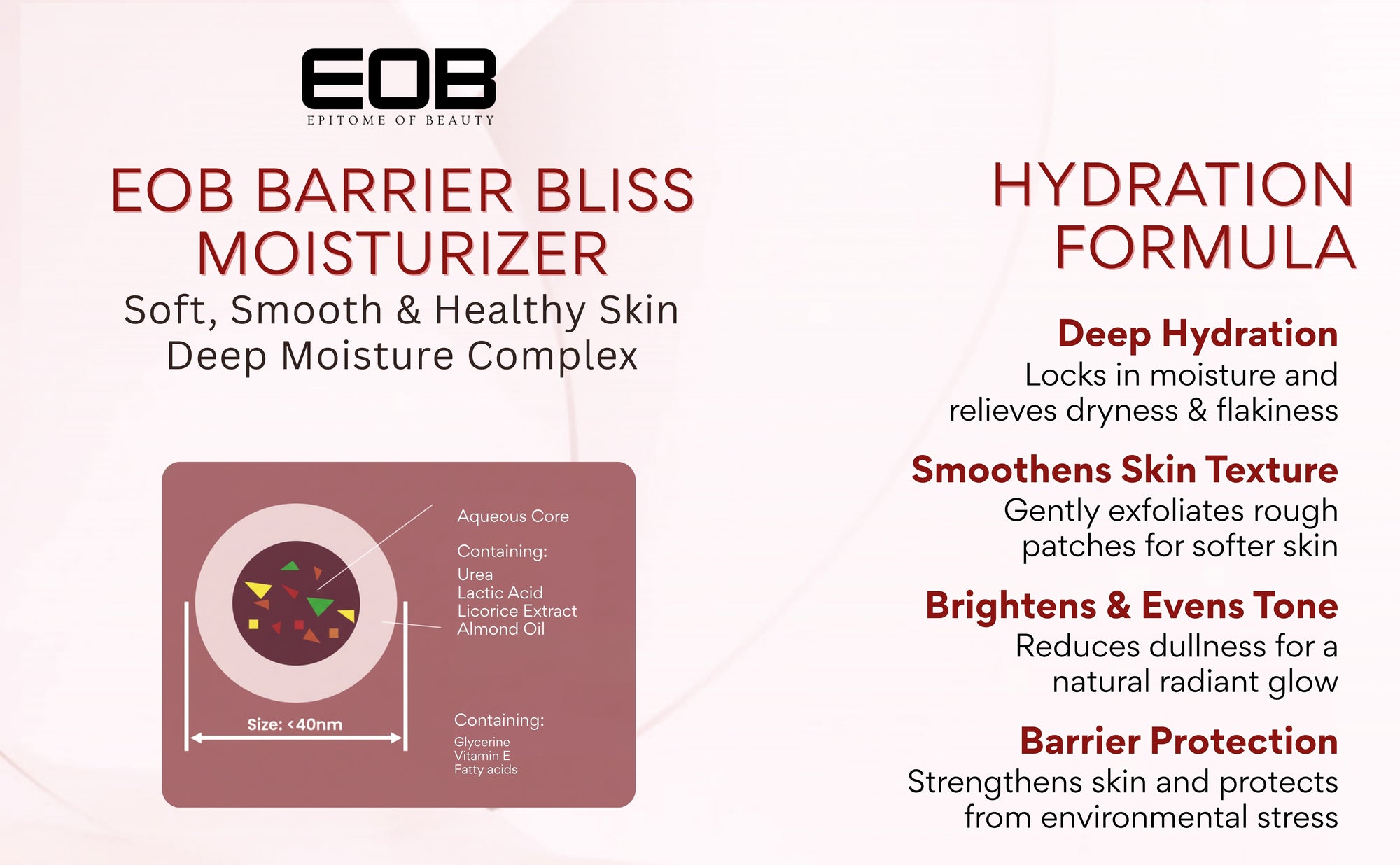 EOB
EPITOME OF BEAUTY

EOB BARRIER BLISS MOISTURIZER
Soft, Smooth & Healthy Skin
Deep Moisture Complex

Aqueous Core

Containing:
Urea
Lactic Acid
Licorice Extract
Almond Oil

Size: <40nm

Containing:
Glycerine
Vitamin E
Fatty acids

HYDRATION FORMULA

Deep Hydration
Locks in moisture and relieves dryness & flakiness

Smoothens Skin Texture
Gently exfoliates rough patches for softer skin

Brightens & Evens Tone
Reduces dullness for a natural radiant glow

Barrier Protection
Strengthens skin and protects from environmental stress